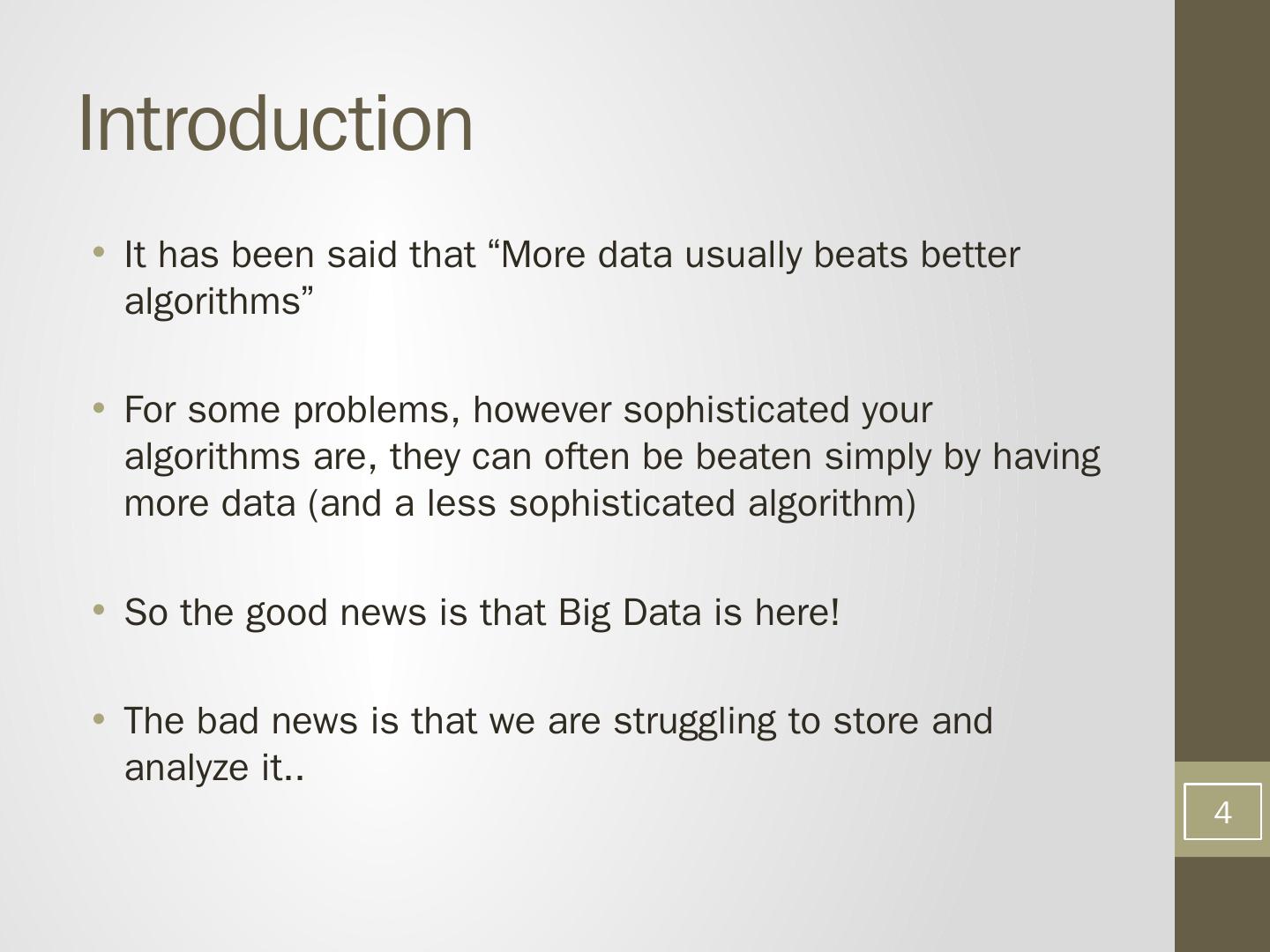 Introduction

• It has been said that “More data usually beats better algorithms”

• For some problems, however sophisticated your algorithms are, they can often be beaten simply by having more data (and a less sophisticated algorithm)

• So the good news is that Big Data is here!

• The bad news is that we are struggling to store and analyze it..

4